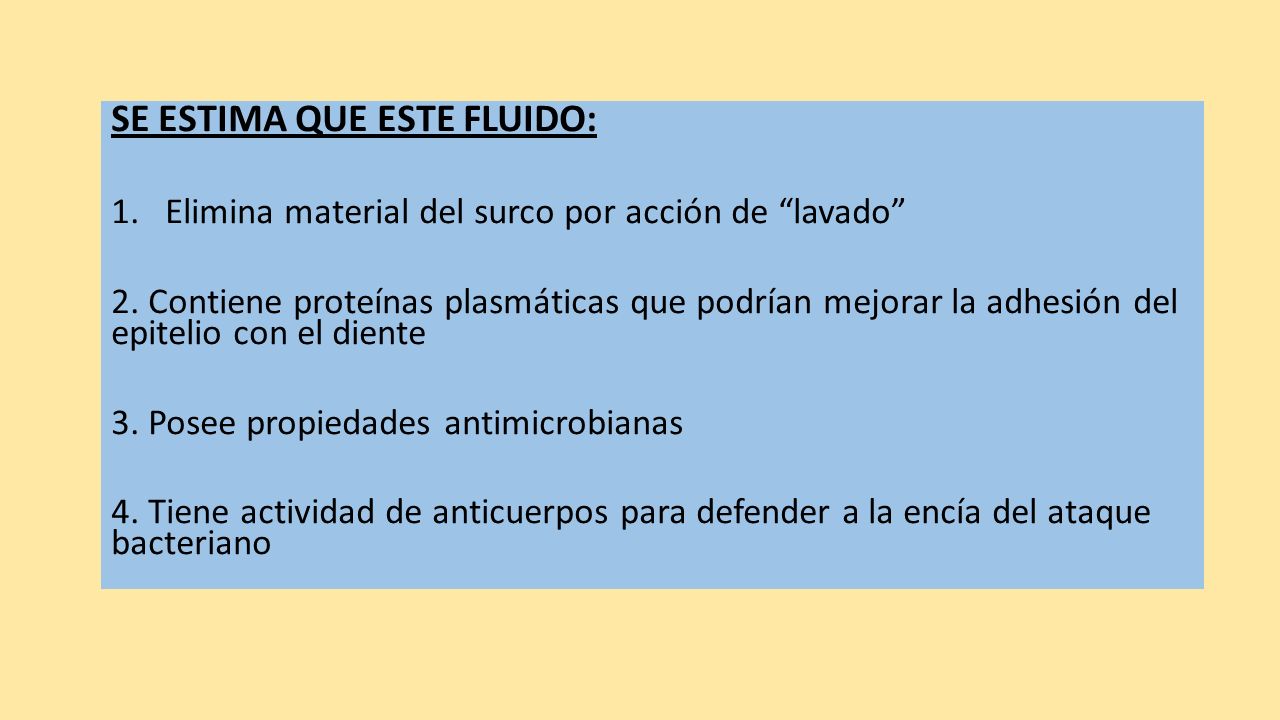 SE ESTIMA QUE ESTE FLUIDO:

1. Elimina material del surco por acción de “lavado”

2. Contiene proteínas plasmáticas que podrían mejorar la adhesión del epitelio con el diente

3. Posee propiedades antimicrobianas

4. Tiene actividad de anticuerpos para defender a la encía del ataque bacteriano